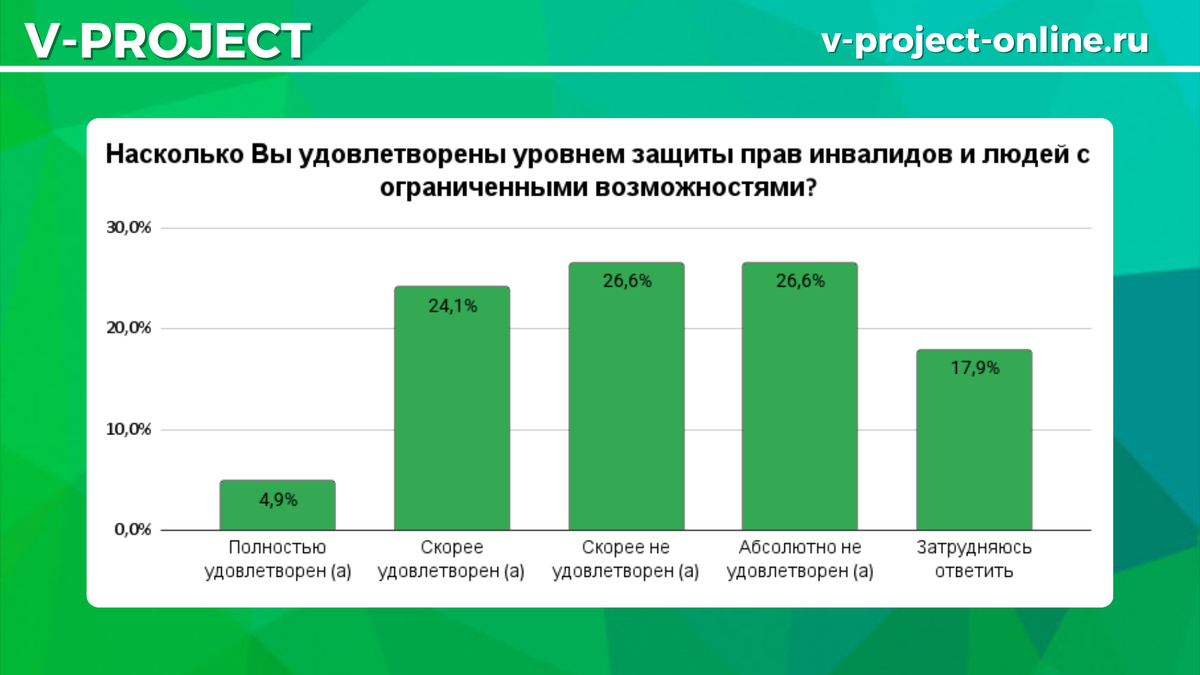 V-PROJECT

v-project-online.ru

Насколько Вы удовлетворены уровнем защиты прав инвалидов и людей с ограниченными возможностями?

30,0%
20,0%
10,0%
0,0%

4,9%
24,1%
26,6%
26,6%
17,9%

Полностью удовлетворен (а)
Скорее удовлетворен (а)
Скорее не удовлетворен (а)
Абсолютно не удовлетворен (а)
Затрудняюсь ответить